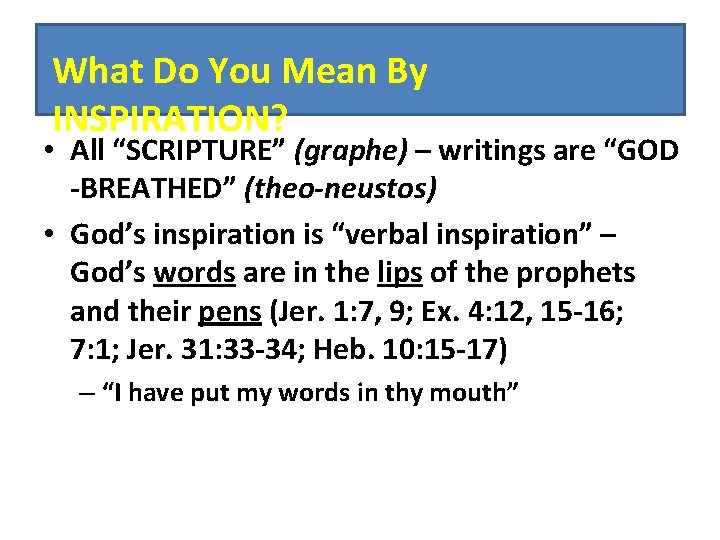 What Do You Mean By INSPIRATION?

• All “SCRIPTURE” (graphe) – writings are “GOD -BREATHED” (theo-neustos)

• God’s inspiration is “verbal inspiration” – God’s words are in the lips of the prophets and their pens (Jer. 1:7, 9; Ex. 4:12, 15-16; 7:1; Jer. 31:33-34; Heb. 10:15-17)

– “I have put my words in thy mouth”